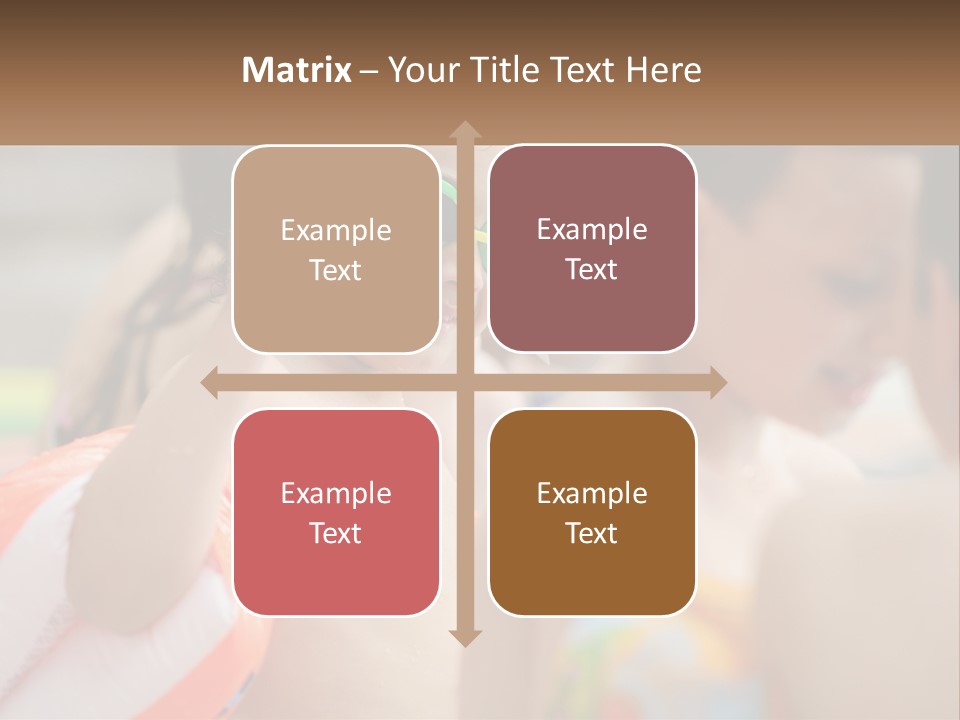 Matrix – Your Title Text Here

Example Text

Example Text

Example Text

Example Text